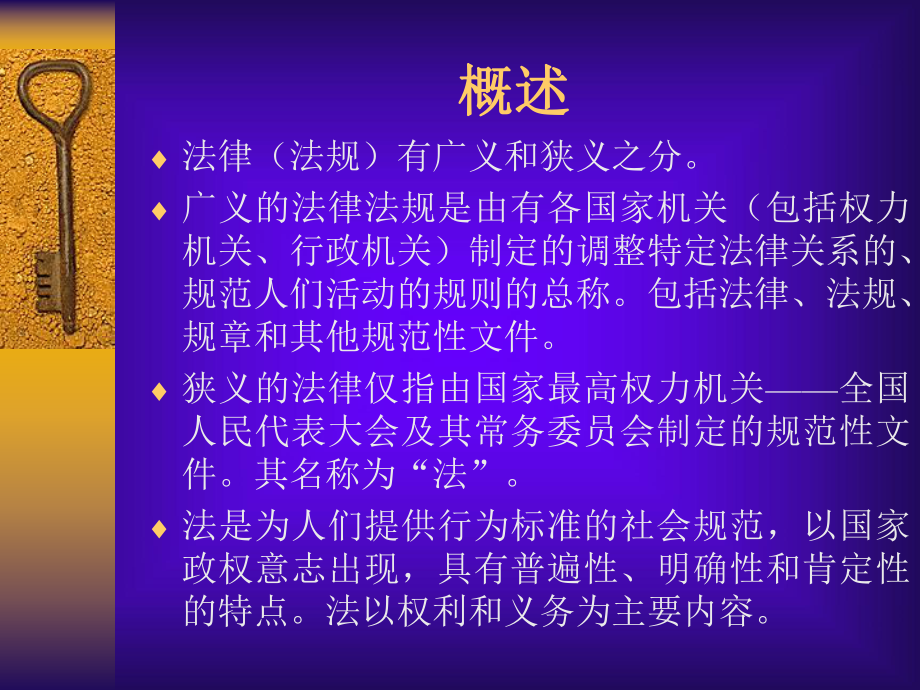 概述

♦ 法律（法规）有广义和狭义之分。

♦ 广义的法律法规是由有各国家机关（包括权力机关、行政机关）制定的调整特定法律关系的、规范人们活动的规则的总称。包括法律、法规、规章和其他规范性文件。

♦ 狭义的法律仅指由国家最高权力机关——全国人民代表大会及其常务委员会制定的规范性文件。其名称为“法”。

♦ 法是为人们提供行为标准的社会规范，以国家政权意志出现，具有普遍性、明确性和肯定性的特点。法以权利和义务为主要内容。